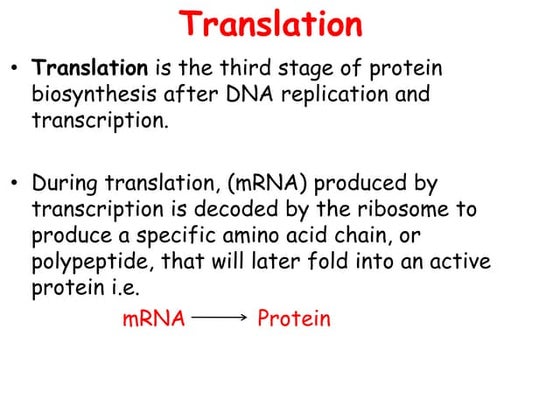 Translation

• Translation is the third stage of protein biosynthesis after DNA replication and transcription.

• During translation, (mRNA) produced by transcription is decoded by the ribosome to produce a specific amino acid chain, or polypeptide, that will later fold into an active protein i.e.

mRNA $\longrightarrow$ Protein